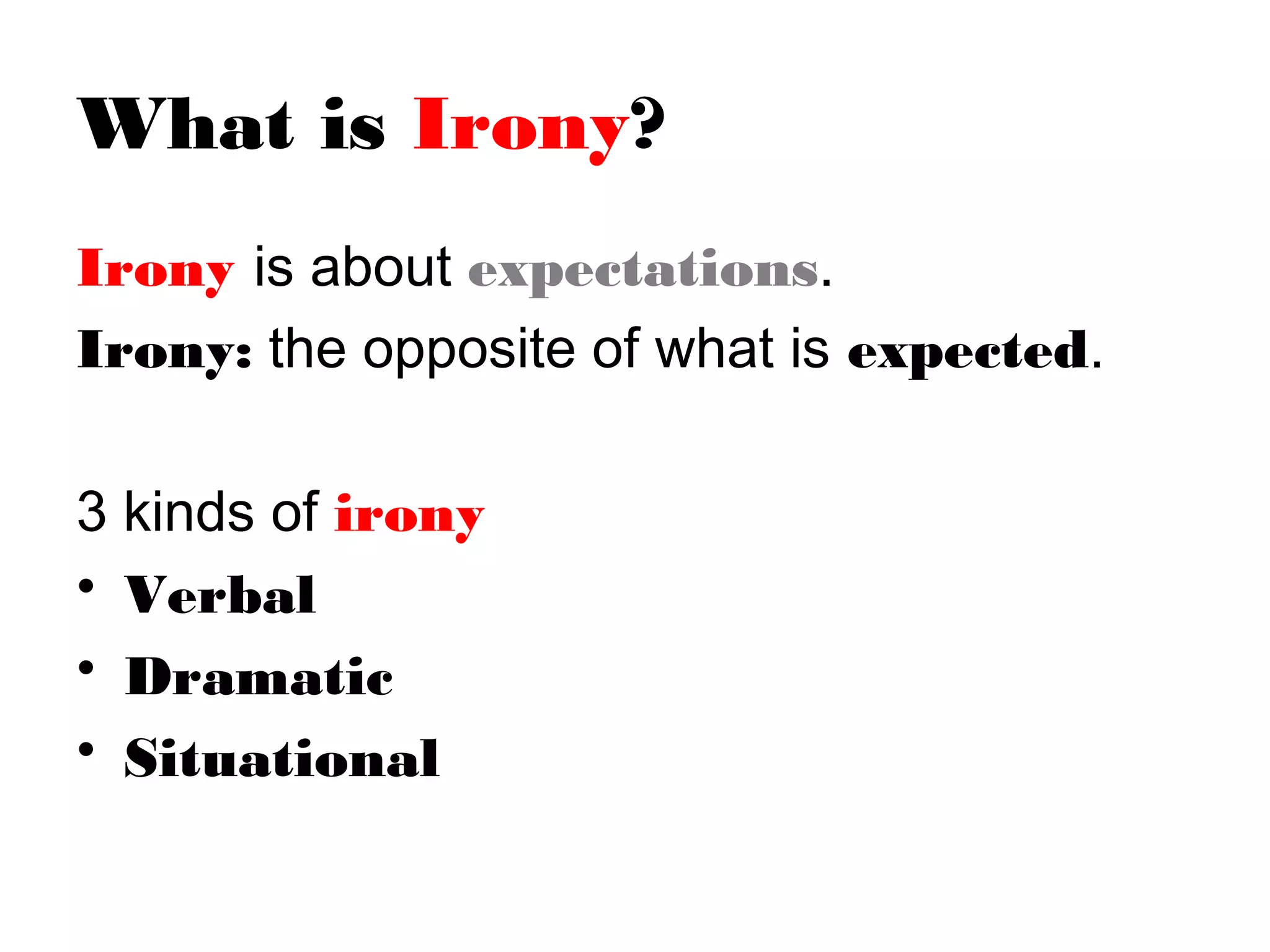 What is Irony?

Irony is about expectations.

Irony: the opposite of what is expected.

3 kinds of irony

• Verbal
• Dramatic
• Situational